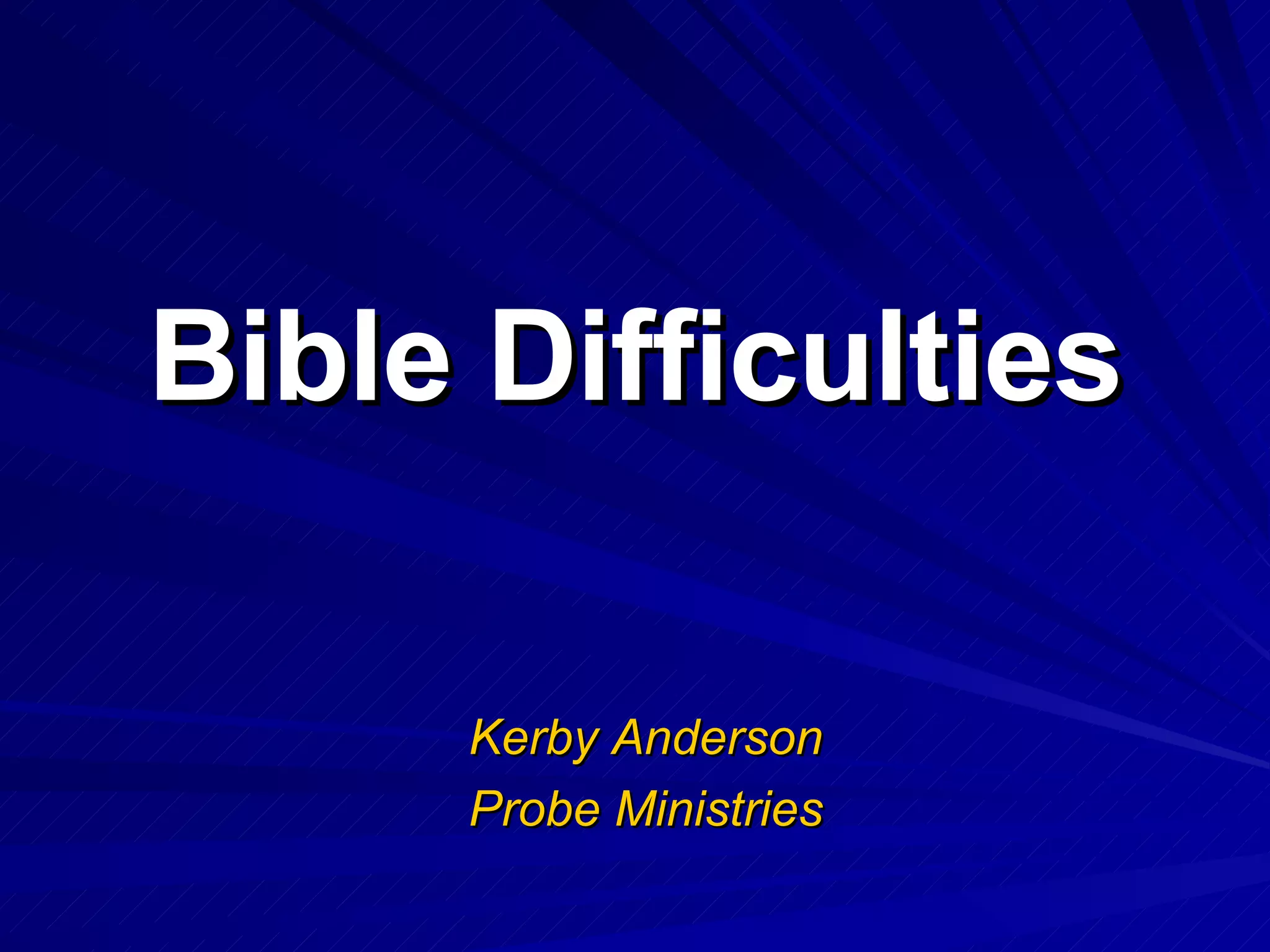 Bible Difficulties

Kerby Anderson
Probe Ministries